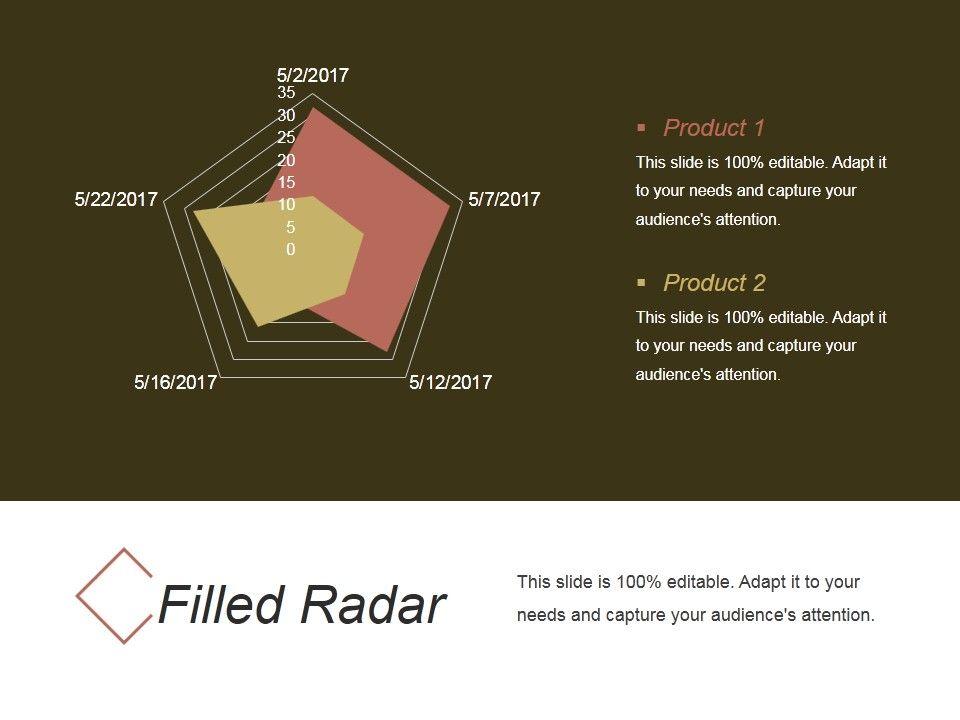 5/2/2017
35
30
25
20
15
10
5
0
5/7/2017
5/12/2017
5/16/2017
5/22/2017

Product 1
This slide is 100% editable. Adapt it to your needs and capture your audience's attention.

Product 2
This slide is 100% editable. Adapt it to your needs and capture your audience's attention.

Filled Radar

This slide is 100% editable. Adapt it to your needs and capture your audience's attention.